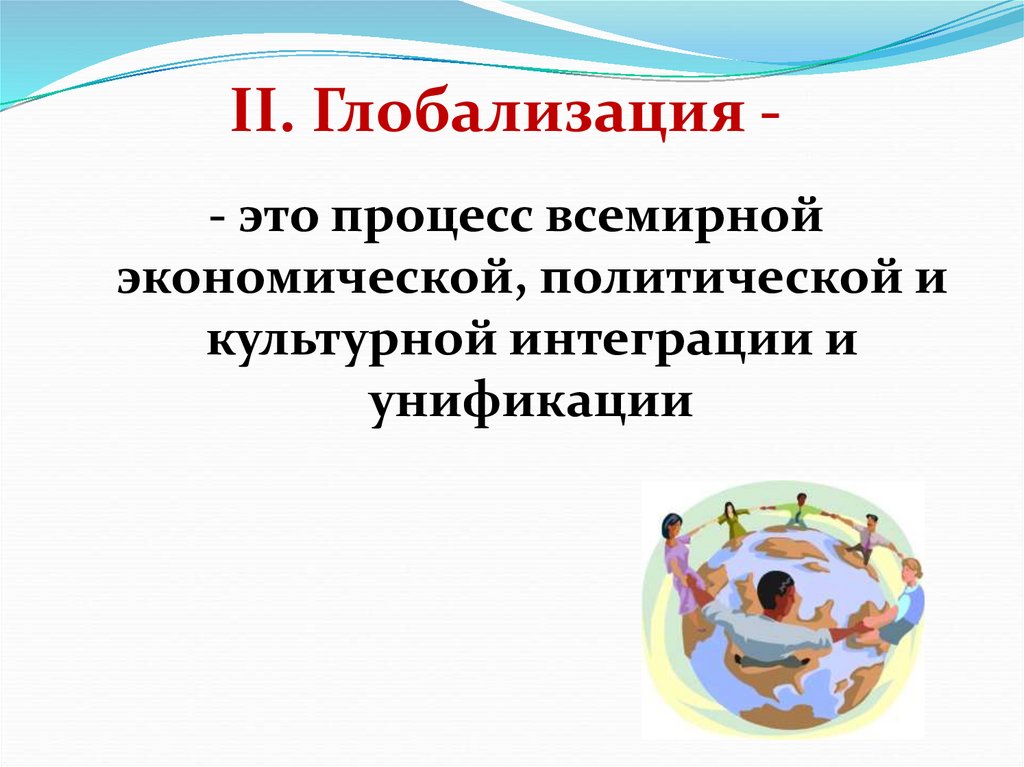 II. Глобализация -

- это процесс всемирной экономической, политической и культурной интеграции и унификации